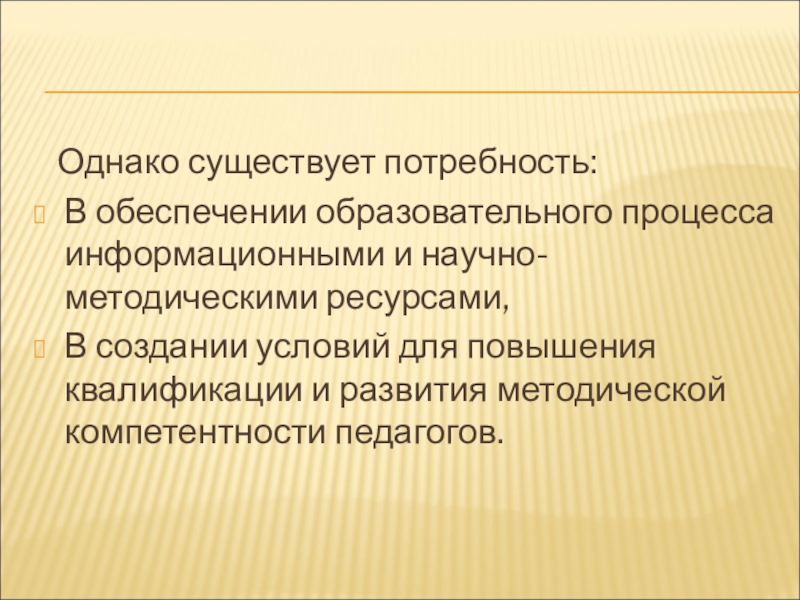 Однако существует потребность:

В обеспечении образовательного процесса информационными и научно-методическими ресурсами,

В создании условий для повышения квалификации и развития методической компетентности педагогов.